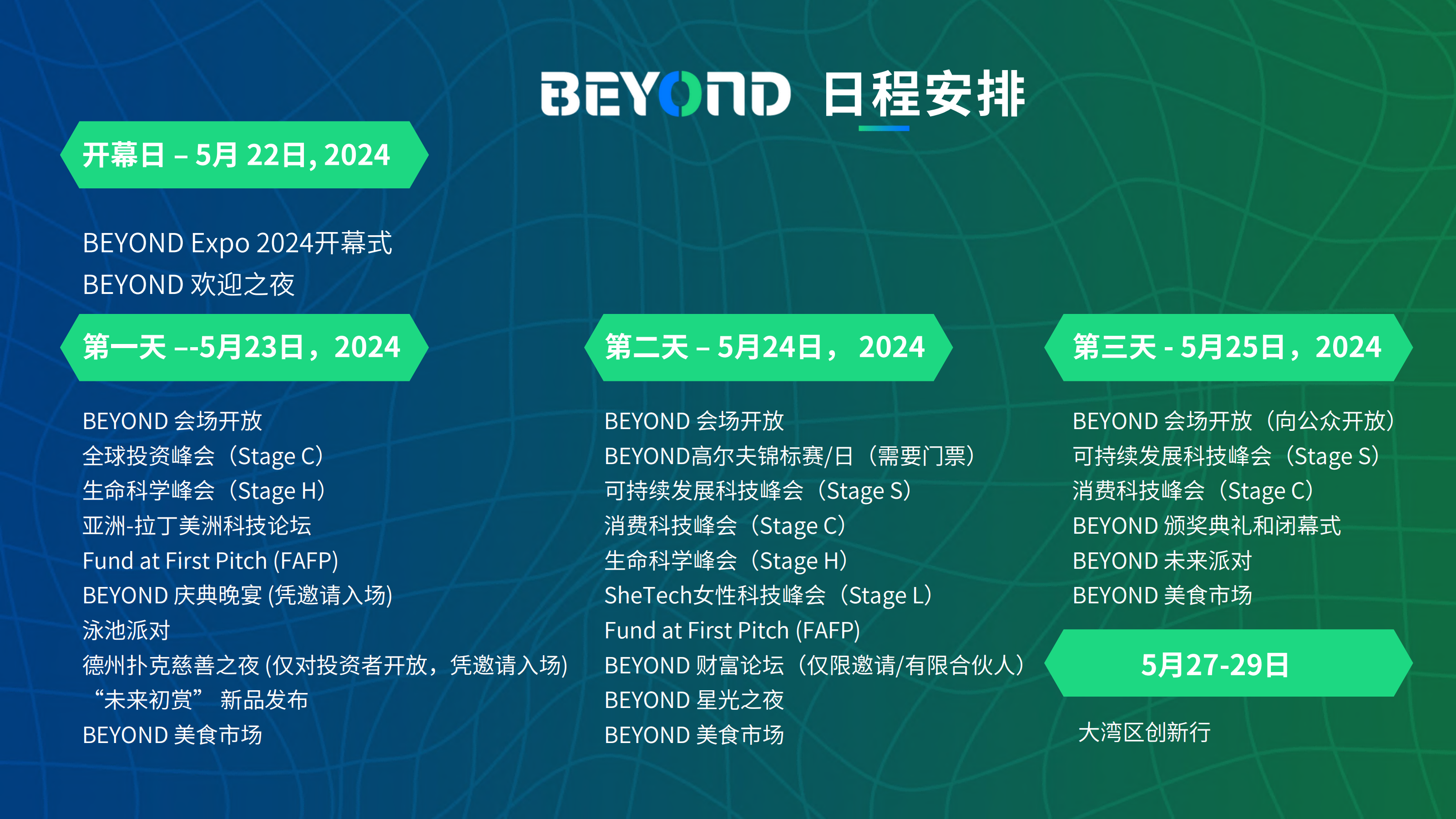 BEYOND 日程安排

开幕日 – 5月 22日, 2024

BEYOND Expo 2024开幕式
BEYOND 欢迎之夜

第一天 --5月23日，2024

BEYOND 会场开放
全球投资峰会（Stage C）
生命科学峰会（Stage H）
亚洲-拉丁美洲科技论坛
Fund at First Pitch (FAFP)
BEYOND 庆典晚宴 (凭邀请入场)
泳池派对
德州扑克慈善之夜 (仅对投资者开放，凭邀请入场)
“未来初赏” 新品发布
BEYOND 美食市场

第二天 – 5月24日， 2024

BEYOND 会场开放
BEYOND高尔夫锦标赛/日（需要门票）
可持续发展科技峰会（Stage S）
消费科技峰会（Stage C）
生命科学峰会（Stage H）
SheTech女性科技峰会（Stage L）
Fund at First Pitch (FAFP)
BEYOND 财富论坛（仅限邀请/有限合伙人）
BEYOND 星光之夜
BEYOND 美食市场

第三天 - 5月25日，2024

BEYOND 会场开放（向公众开放）
可持续发展科技峰会（Stage S）
消费科技峰会（Stage C）
BEYOND 颁奖典礼和闭幕式
BEYOND 未来派对
BEYOND 美食市场

5月27-29日

大湾区创新行